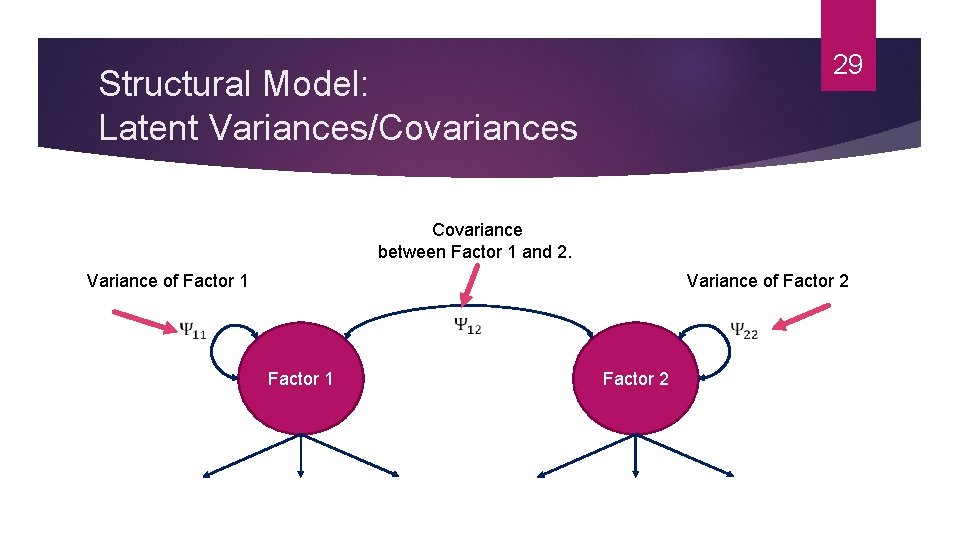 29

Structural Model:
Latent Variances/Covariances

Covariance
between Factor 1 and 2.

Variance of Factor 1

Variance of Factor 2

$\Psi_{11}$

$\Psi_{12}$

$\Psi_{22}$

Factor 1

Factor 2